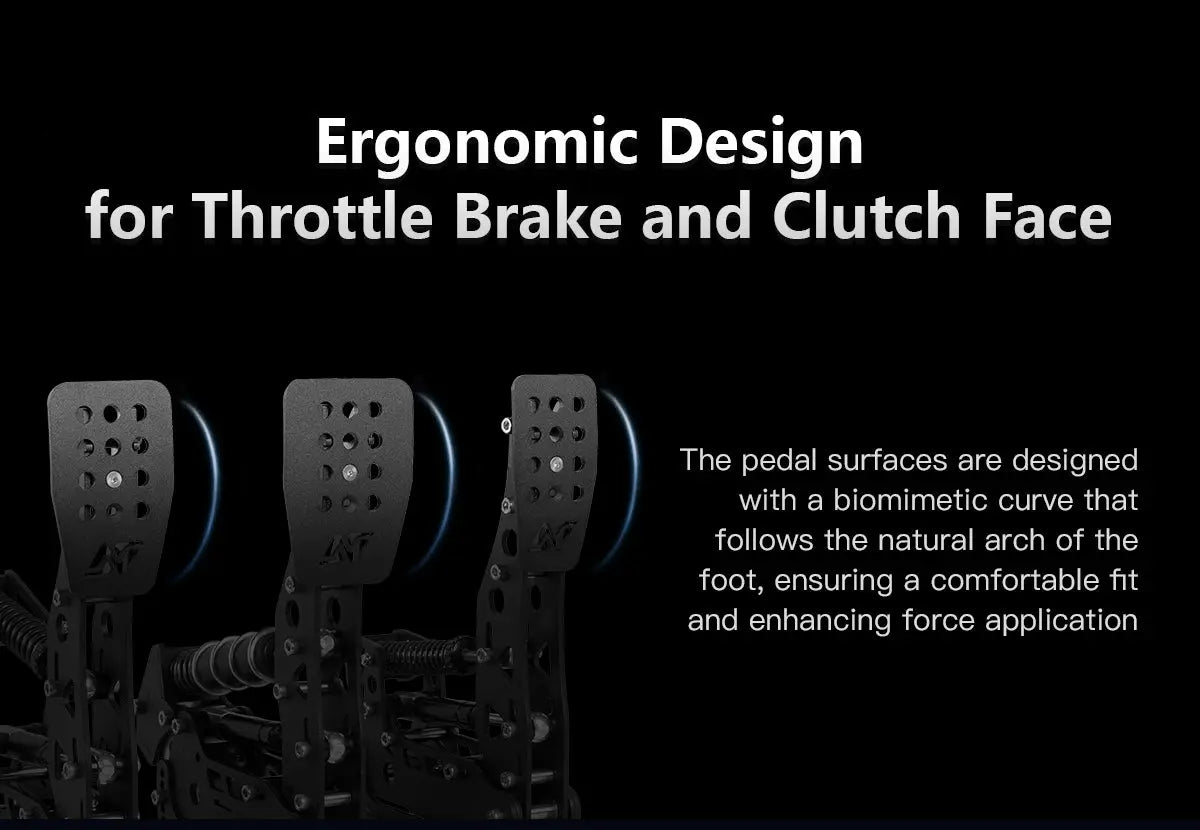 Ergonomic Design
for Throttle Brake and Clutch Face

The pedal surfaces are designed with a biomimetic curve that follows the natural arch of the foot, ensuring a comfortable fit and enhancing force application